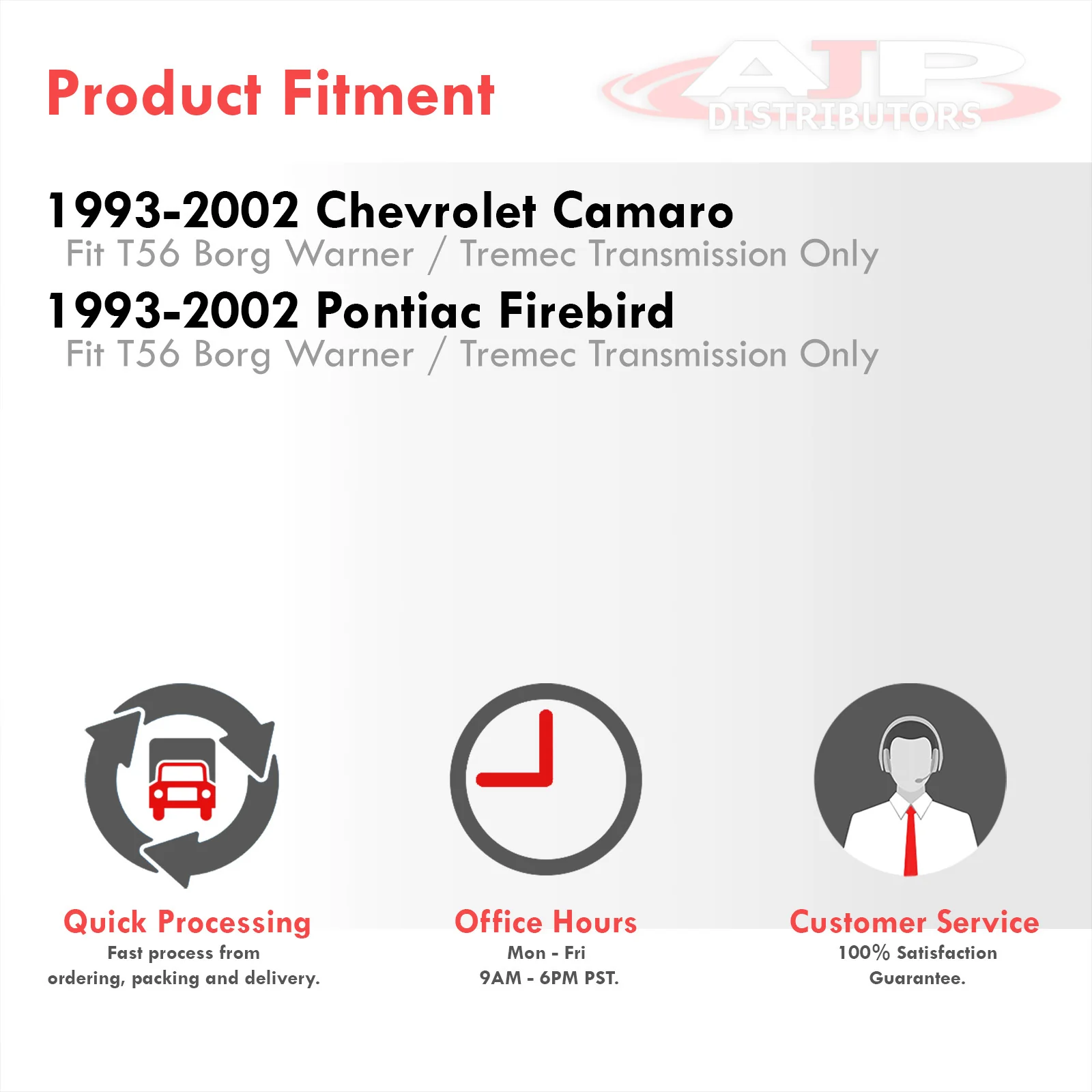 Product Fitment

AJP DISTRIBUTORS

1993-2002 Chevrolet Camaro
Fit T56 Borg Warner / Tremec Transmission Only

1993-2002 Pontiac Firebird
Fit T56 Borg Warner / Tremec Transmission Only

Quick Processing
Fast process from ordering, packing and delivery.

Office Hours
Mon - Fri
9AM - 6PM PST.

Customer Service
100% Satisfaction Guarantee.